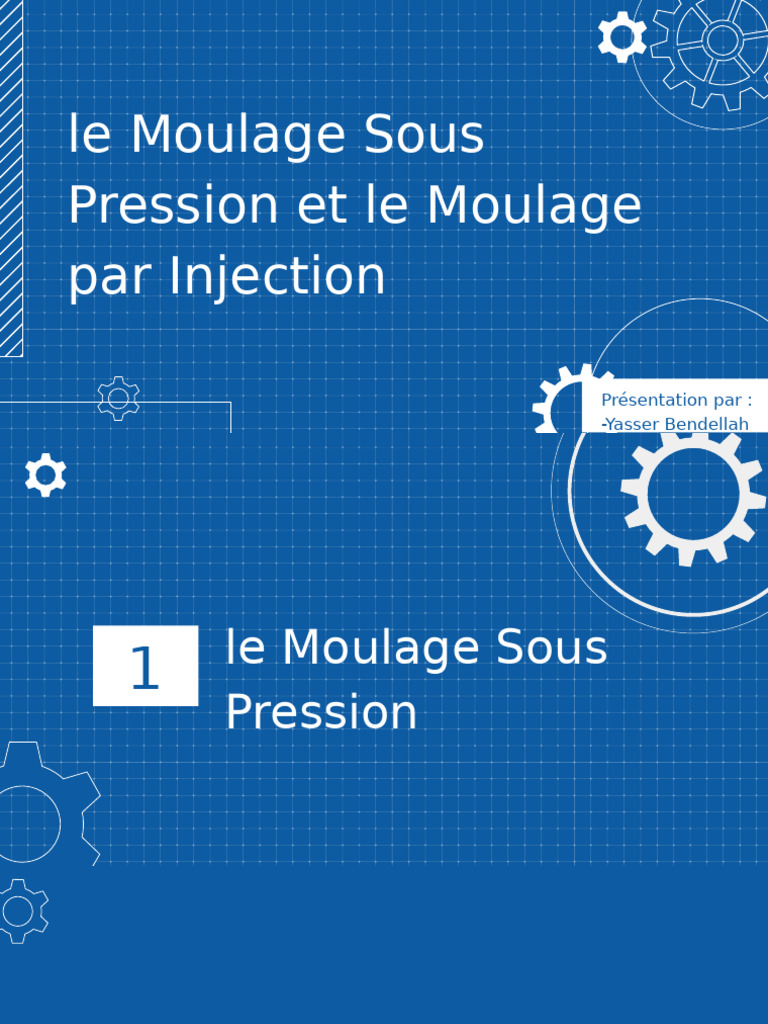 le Moulage Sous Pression et le Moulage par Injection

Présentation par :
-Yasser Bendellah

1

le Moulage Sous Pression